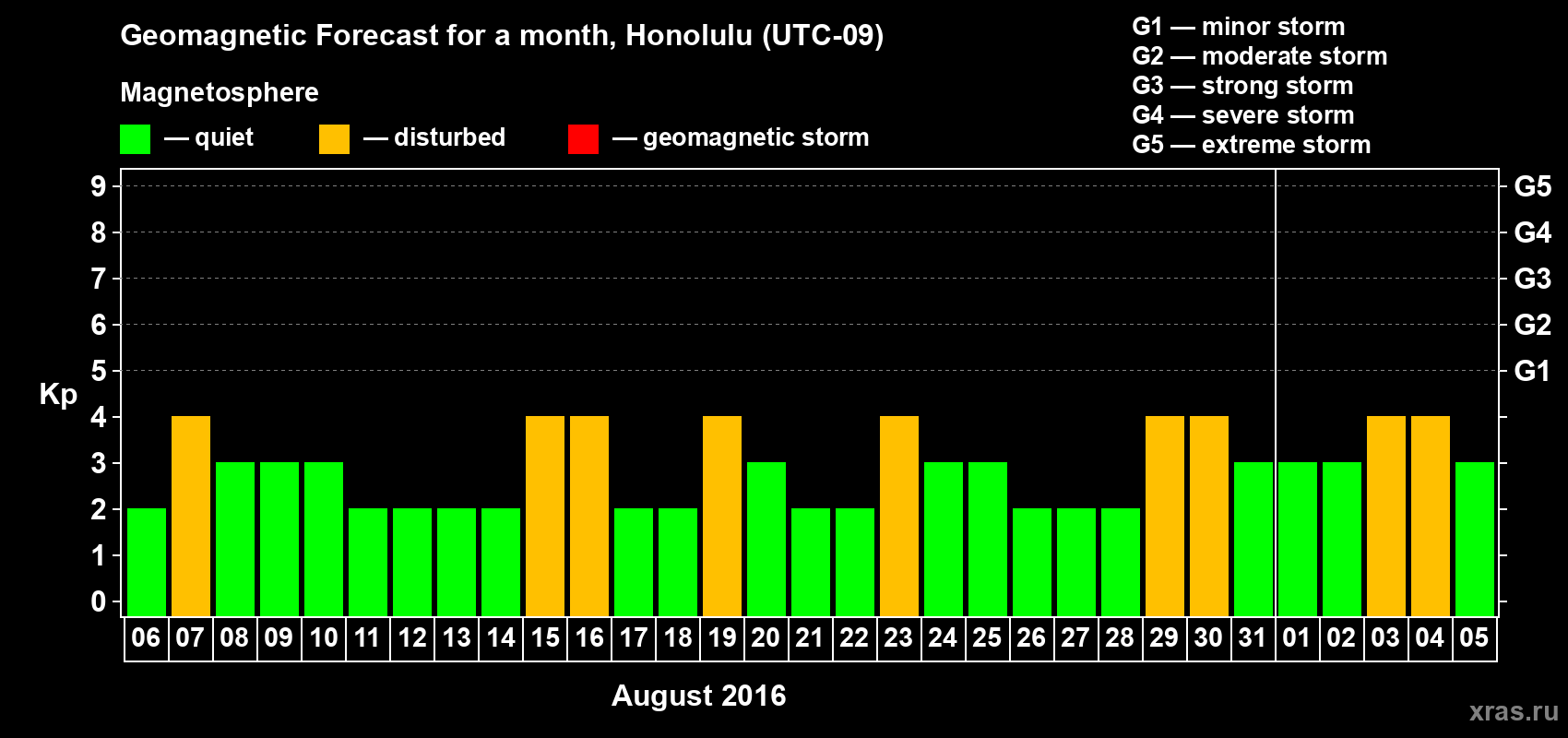 Geomagnetic Forecast for a month, Honolulu (UTC-09)

Magnetosphere

— quiet — disturbed — geomagnetic storm

G1 — minor storm
G2 — moderate storm
G3 — strong storm
G4 — severe storm
G5 — extreme storm

Kp

9
8
7
6
5
4
3
2
1
0

G5
G4
G3
G2
G1

06 07 08 09 10 11 12 13 14 15 16 17 18 19 20 21 22 23 24 25 26 27 28 29 30 31 01 02 03 04 05

August 2016

xras.ru